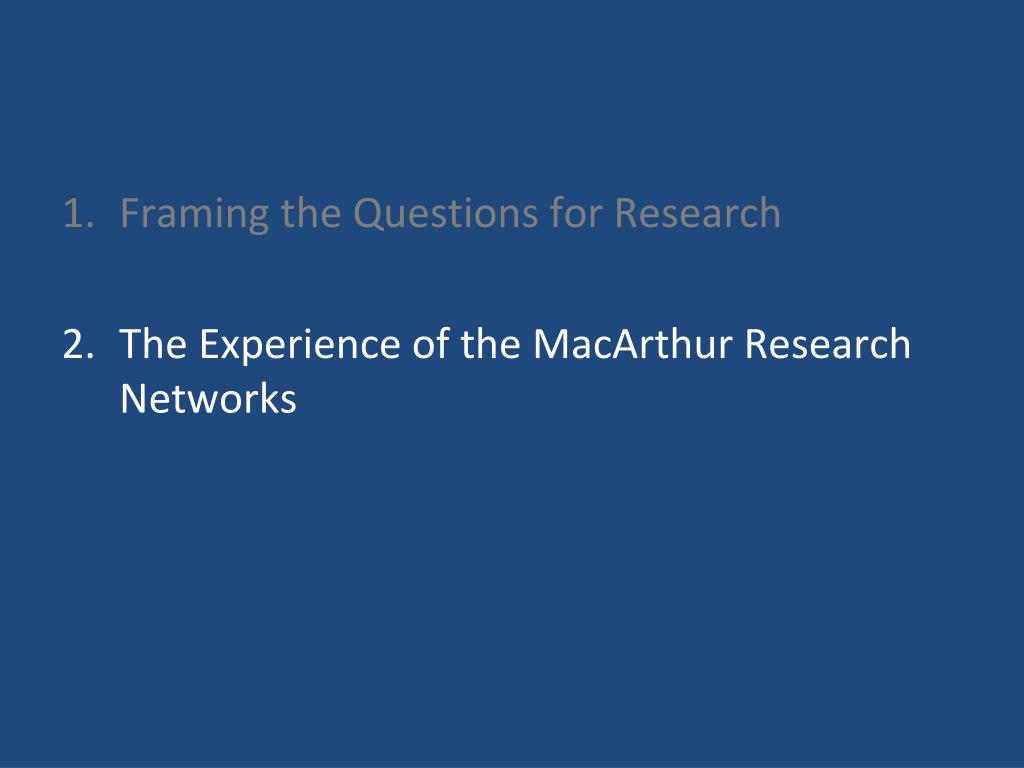 1. Framing the Questions for Research

2. The Experience of the MacArthur Research Networks